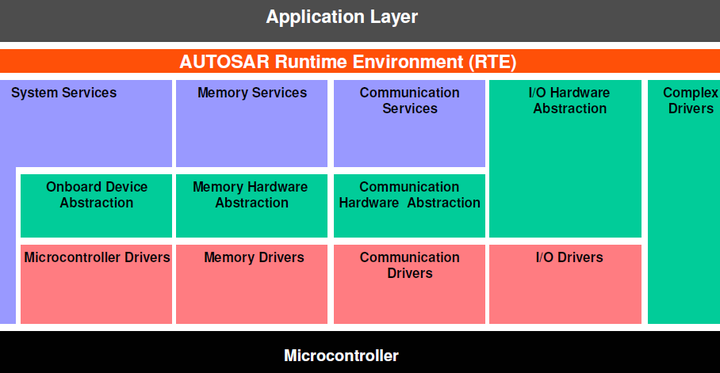 Application Layer

AUTOSAR Runtime Environment (RTE)

System Services

Memory Services

Communication Services

I/O Hardware Abstraction

Complex Drivers

Onboard Device Abstraction

Memory Hardware Abstraction

Communication Hardware Abstraction

Microcontroller Drivers

Memory Drivers

Communication Drivers

I/O Drivers

Microcontroller